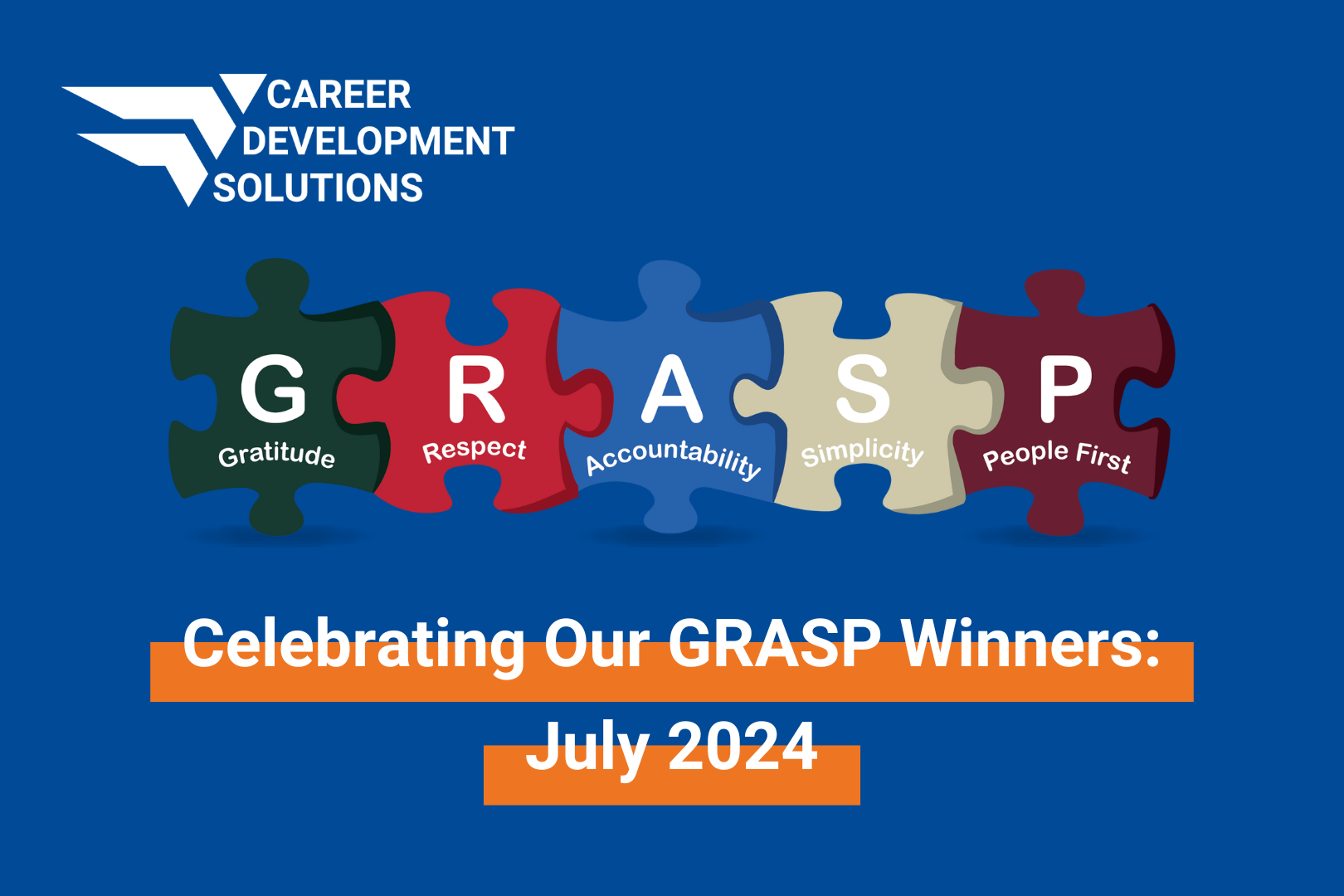 CAREER
DEVELOPMENT
SOLUTIONS

G
Gratitude

R
Respect

A
Accountability

S
Simplicity

P
People First

Celebrating Our GRASP Winners:
July 2024